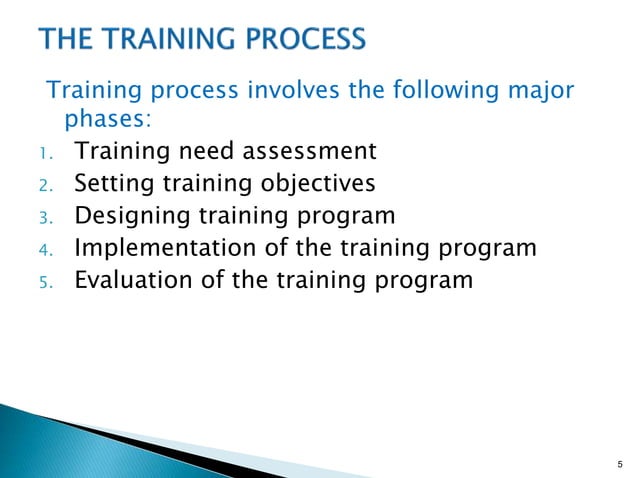 THE TRAINING PROCESS

Training process involves the following major phases:

1. Training need assessment
2. Setting training objectives
3. Designing training program
4. Implementation of the training program
5. Evaluation of the training program

5